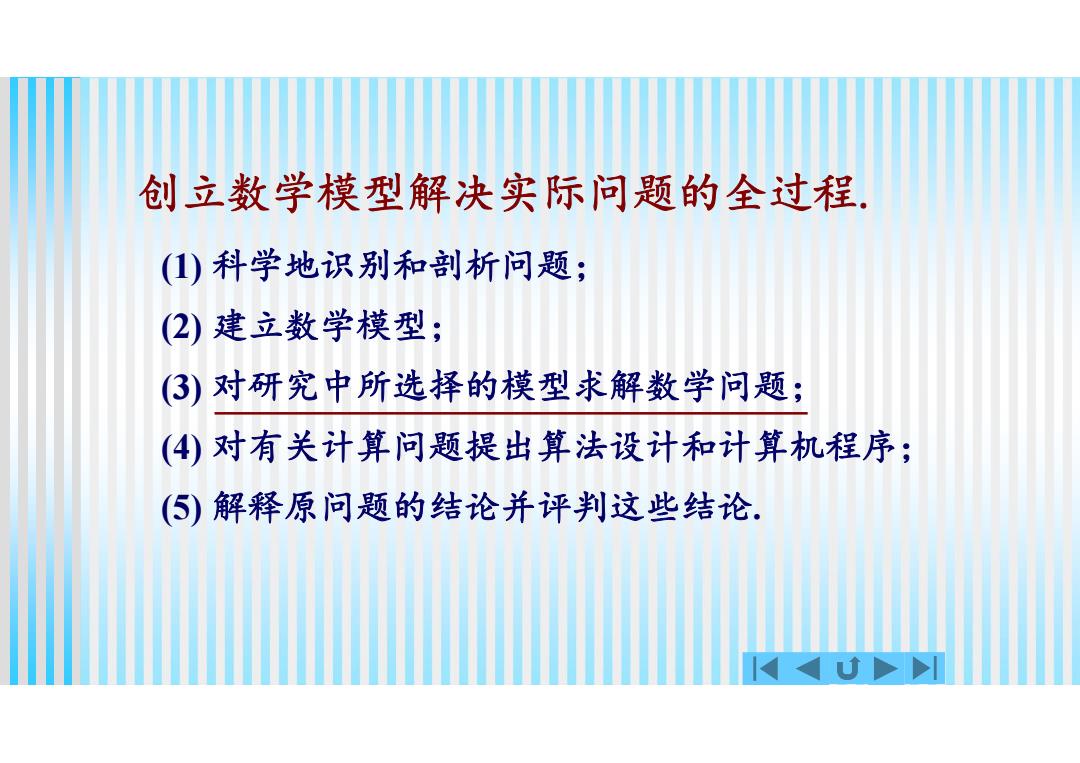 创立数学模型解决实际问题的全过程.

(1) 科学地识别和剖析问题;

(2) 建立数学模型;

(3) 对研究中所选择的模型求解数学问题;

(4) 对有关计算问题提出算法设计和计算机程序;

(5) 解释原问题的结论并评判这些结论.